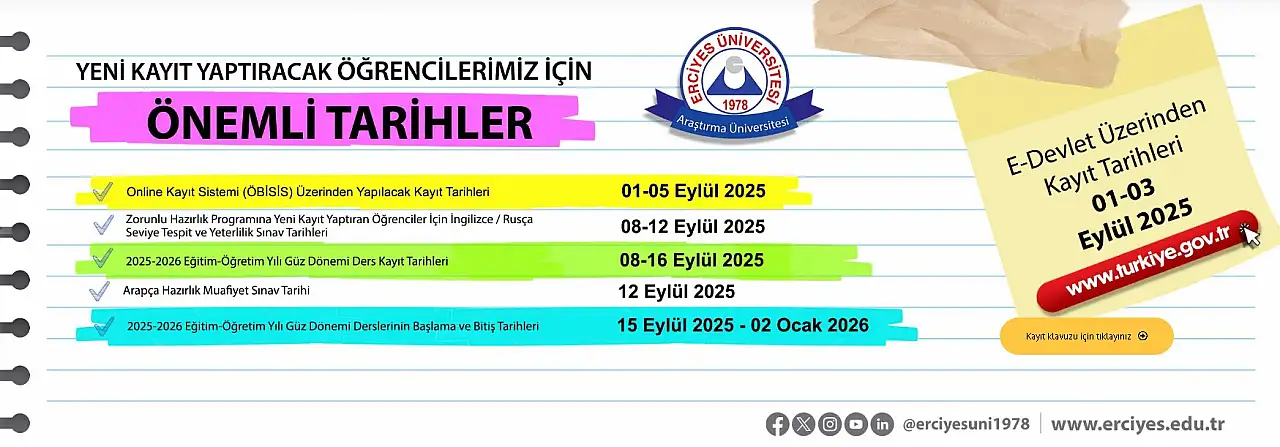 YENİ KAYIT YAPTIRACAK ÖĞRENCİLERİMİZ İÇİN
ÖNEMLİ TARİHLER

ERCİYES ÜNİVERSİTESİ
1978
Araştırma Üniversitesi

Online Kayıt Sistemi (ÖBİSİS) Üzerinden Yapılacak Kayıt Tarihleri 01-05 Eylül 2025
Zorunlu Hazırlık Programına Yeni Kayıt Yaptıran Öğrenciler İçin İngilizce / Rusça Seviye Tespit ve Yeterlilik Sınav Tarihleri 08-12 Eylül 2025
2025-2026 Eğitim-Öğretim Yılı Güz Dönemi Ders Kayıt Tarihleri 08-16 Eylül 2025
Arapça Hazırlık Muafiyet Sınav Tarihi 12 Eylül 2025
2025-2026 Eğitim-Öğretim Yılı Güz Donemi Derslerinin Başlama ve Bitiş Tarihleri 15 Eylül 2025 - 02 Ocak 2026

E-Devlet Üzerinden Kayıt Tarihleri
01-03 Eylül 2025
www.turkiye.gov.tr

Kayıt kılavuzu için tıklayınız

@erciyesuni1978 www.erciyes.edu.tr